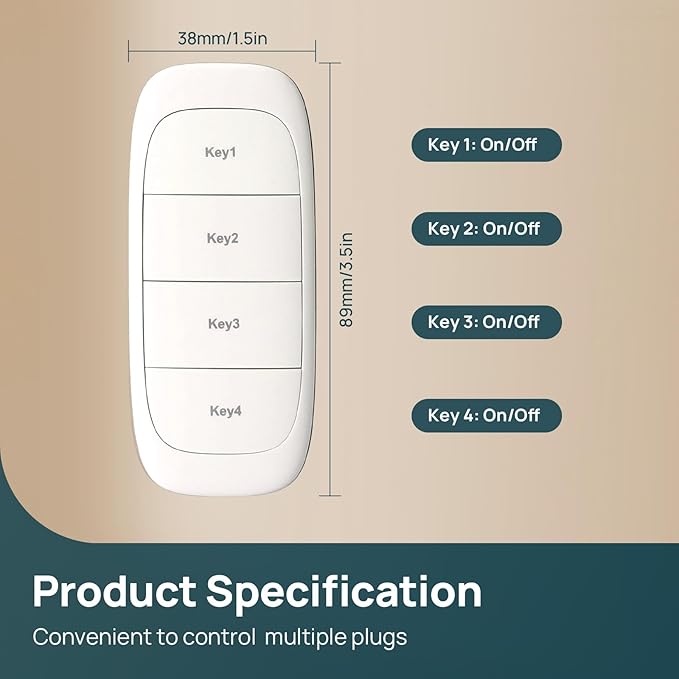 38mm/1.5in

Key1

Key2

Key3

Key4

89mm/3.5in

Key 1: On/Off

Key 2: On/Off

Key 3: On/Off

Key 4: On/Off

Product Specification

Convenient to control multiple plugs